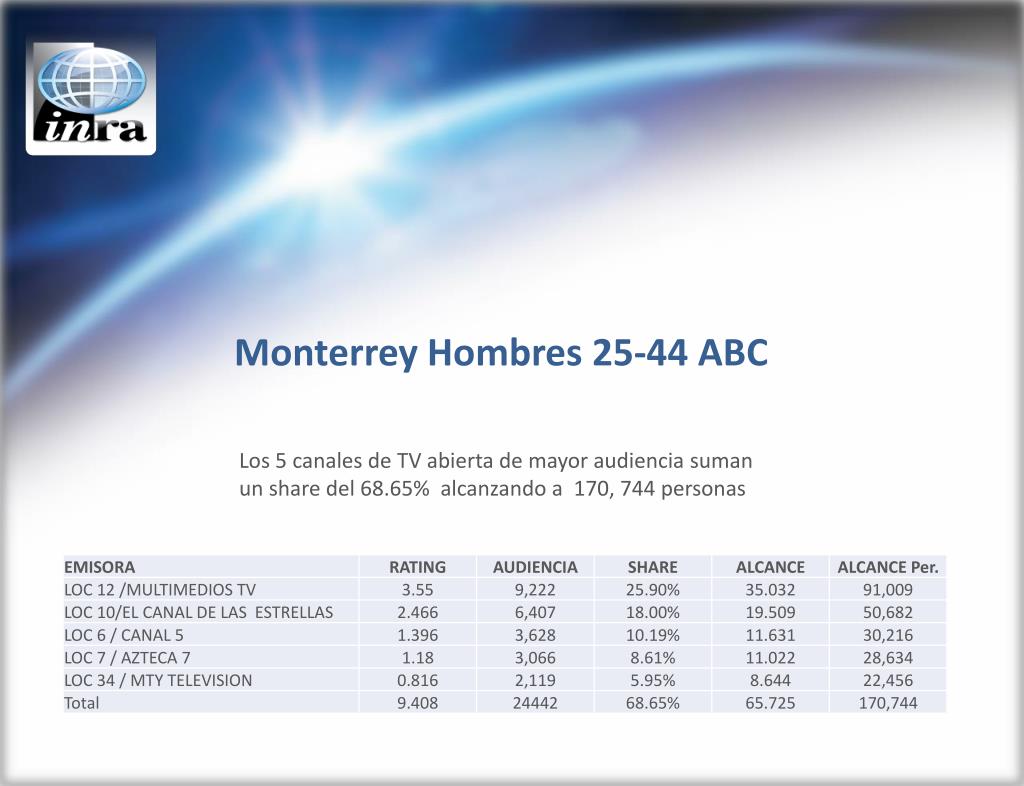 inra

Monterrey Hombres 25-44 ABC

Los 5 canales de TV abierta de mayor audiencia suman un share del 68.65% alcanzando a 170, 744 personas

| EMISORA | RATING | AUDIENCIA | SHARE | ALCANCE | ALCANCE Per. |
|---|---|---|---|---|---|
| LOC 12 /MULTIMEDIOS TV | 3.55 | 9,222 | 25.90% | 35.032 | 91,009 |
| LOC 10/EL CANAL DE LAS ESTRELLAS | 2.466 | 6,407 | 18.00% | 19.509 | 50,682 |
| LOC 6 / CANAL 5 | 1.396 | 3,628 | 10.19% | 11.631 | 30,216 |
| LOC 7 / AZTECA 7 | 1.18 | 3,066 | 8.61% | 11.022 | 28,634 |
| LOC 34 / MTY TELEVISION | 0.816 | 2,119 | 5.95% | 8.644 | 22,456 |
| Total | 9.408 | 24442 | 68.65% | 65.725 | 170,744 |